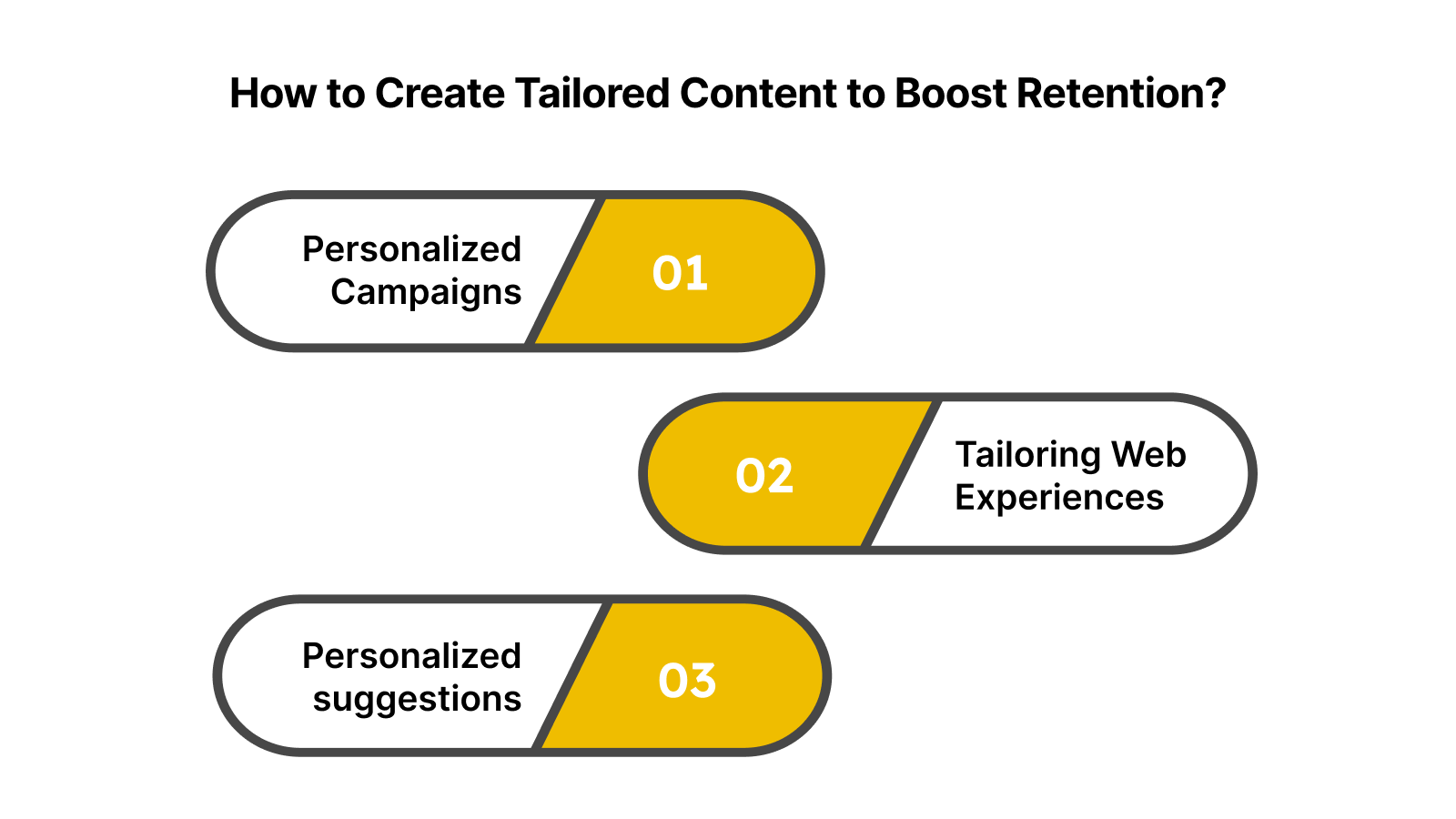 How to Create Tailored Content to Boost Retention?

Personalized Campaigns

01

02

Tailoring Web Experiences

Personalized suggestions

03